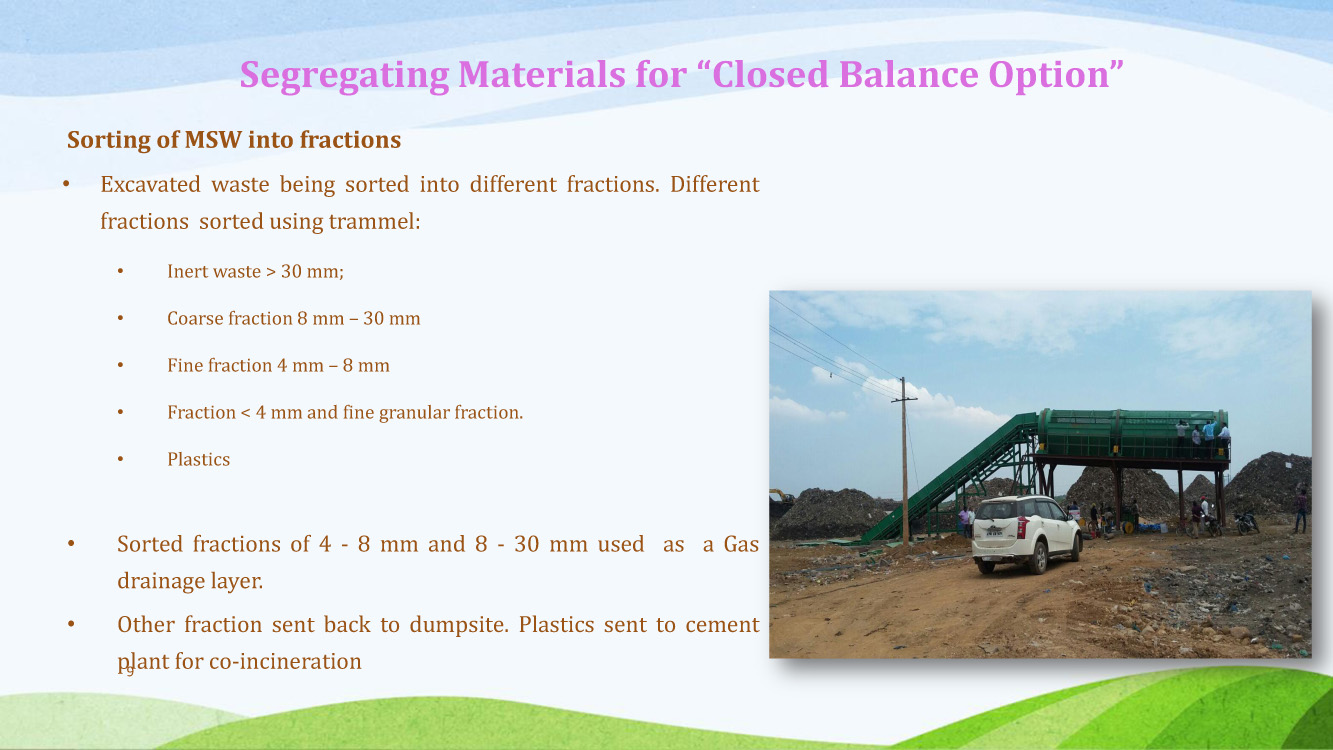 Segregating Materials for “Closed Balance Option”

Sorting of MSW into fractions

• Excavated waste being sorted into different fractions. Different fractions sorted using trammel:

• Inert waste > 30 mm;

• Coarse fraction 8 mm – 30 mm

• Fine fraction 4 mm – 8 mm

• Fraction < 4 mm and fine granular fraction.

• Plastics

• Sorted fractions of 4 - 8 mm and 8 - 30 mm used as a Gas drainage layer.

• Other fraction sent back to dumpsite. Plastics sent to cement plant for co-incineration

19